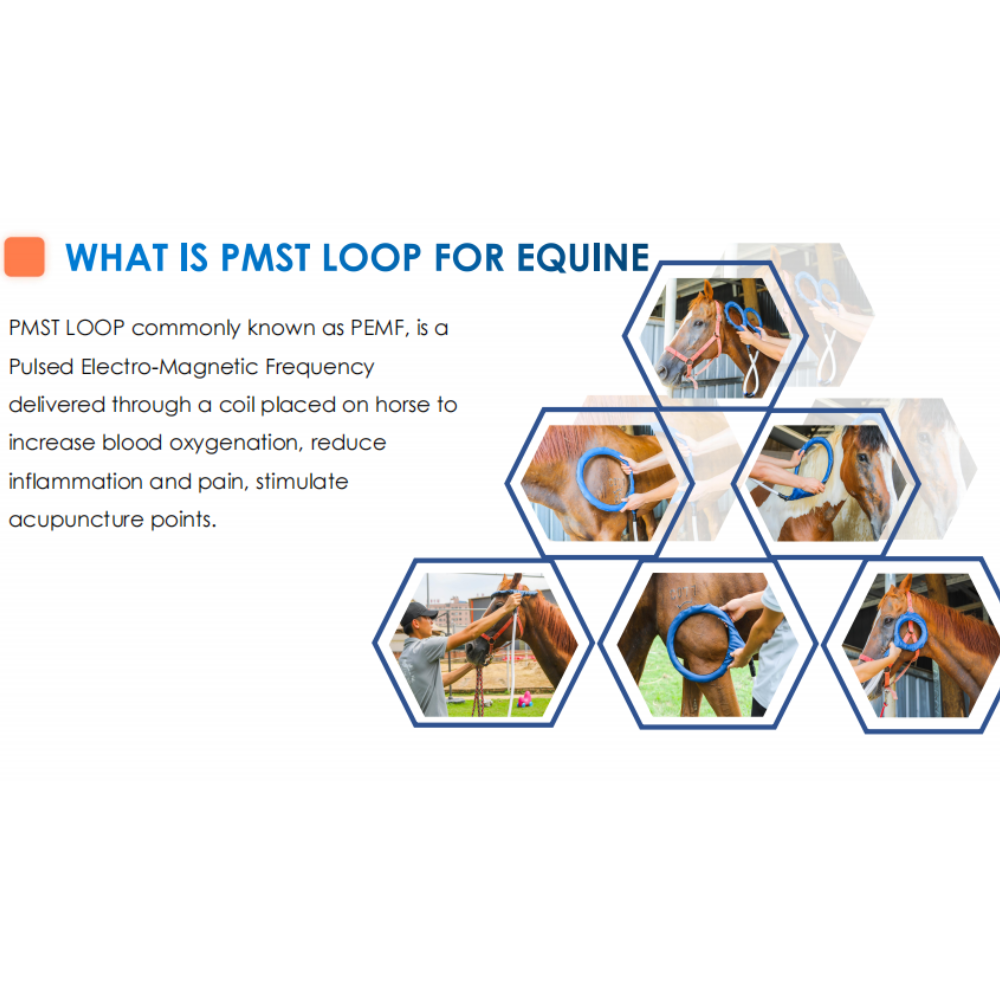 WHAT IS PMST LOOP FOR EQUINE

PMST LOOP commonly known as PEMF, is a Pulsed Electro-Magnetic Frequency delivered through a coil placed on horse to increase blood oxygenation, reduce inflammation and pain, stimulate acupuncture points.